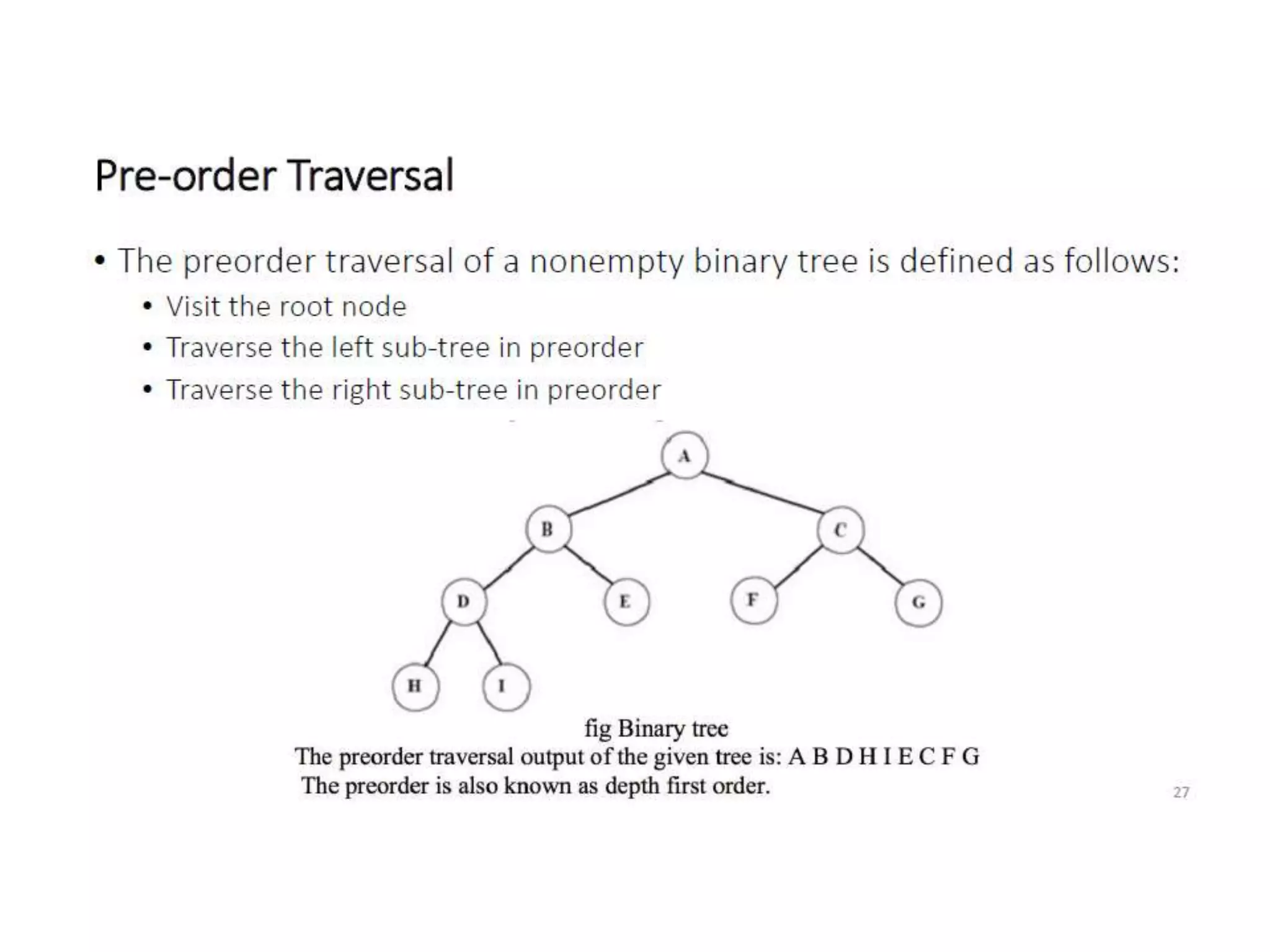 Pre-order Traversal

• The preorder traversal of a nonempty binary tree is defined as follows:
  • Visit the root node
  • Traverse the left sub-tree in preorder
  • Traverse the right sub-tree in preorder

A
B
C
D
E
F
G
H
I

fig Binary tree
The preorder traversal output of the given tree is: A B D H I E C F G
The preorder is also known as depth first order.

27